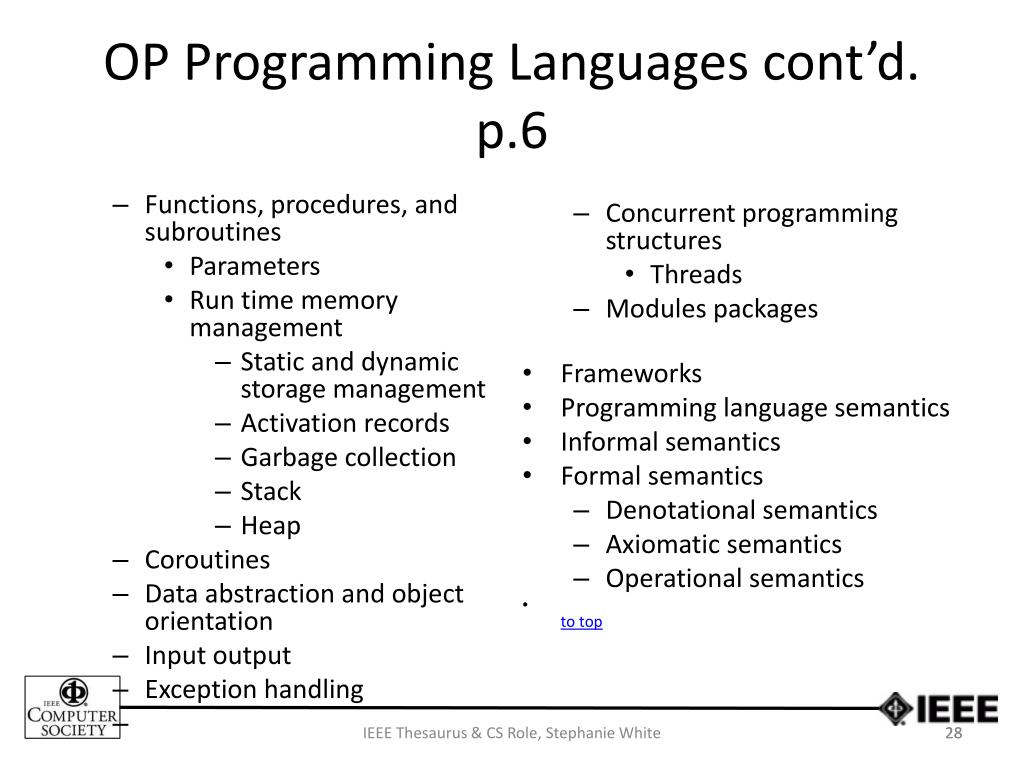 OP Programming Languages cont'd. p.6

– Functions, procedures, and subroutines
• Parameters
• Run time memory management
– Static and dynamic storage management
– Activation records
– Garbage collection
– Stack
– Heap
– Coroutines
– Data abstraction and object orientation
– Input output
– Exception handling
–

– Concurrent programming structures
• Threads
– Modules packages

• Frameworks
• Programming language semantics
• Informal semantics
• Formal semantics
– Denotational semantics
– Axiomatic semantics
– Operational semantics
•
to top

IEEE COMPUTER SOCIETY

IEEE

IEEE Thesaurus & CS Role, Stephanie White

28